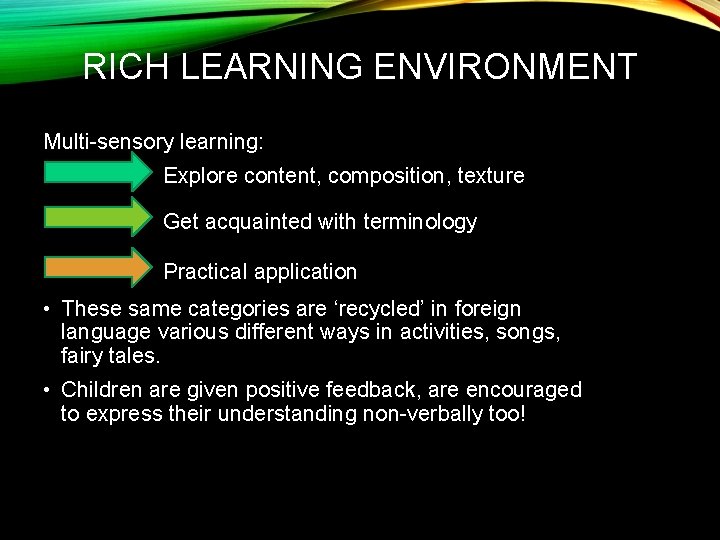 RICH LEARNING ENVIRONMENT

Multi-sensory learning:

Explore content, composition, texture

Get acquainted with terminology

Practical application

• These same categories are ‘recycled’ in foreign language various different ways in activities, songs, fairy tales.

• Children are given positive feedback, are encouraged to express their understanding non-verbally too!